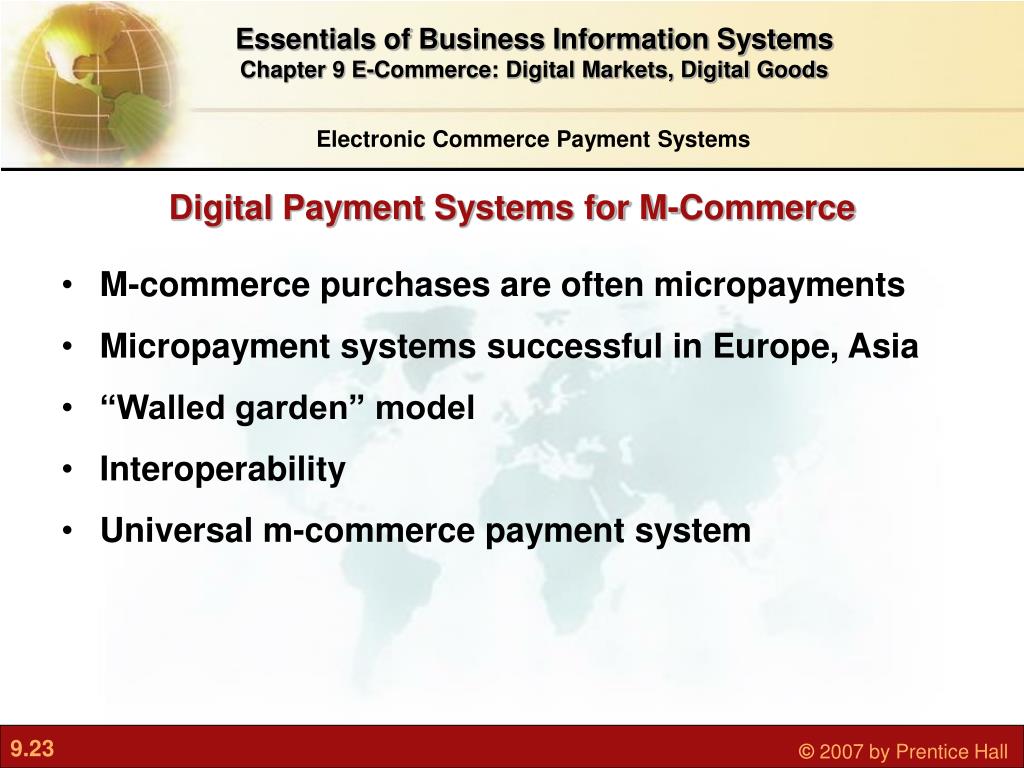 Essentials of Business Information Systems
Chapter 9 E-Commerce: Digital Markets, Digital Goods

Electronic Commerce Payment Systems

Digital Payment Systems for M-Commerce

• M-commerce purchases are often micropayments
• Micropayment systems successful in Europe, Asia
• “Walled garden” model
• Interoperability
• Universal m-commerce payment system

9.23

© 2007 by Prentice Hall